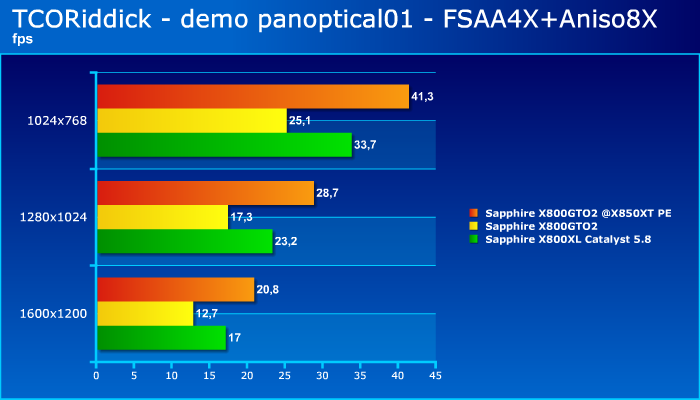 TCORiddick - demo panoptical01 - FSAA4X+Aniso8X
fps

1024x768
41,3
25,1
33,7

1280x1024
28,7
17,3
23,2

1600x1200
20,8
12,7
17

0 5 10 15 20 25 30 35 40 45

Sapphire X800GTO2 @X850XT PE
Sapphire X800GTO2
Sapphire X800XL Catalyst 5.8